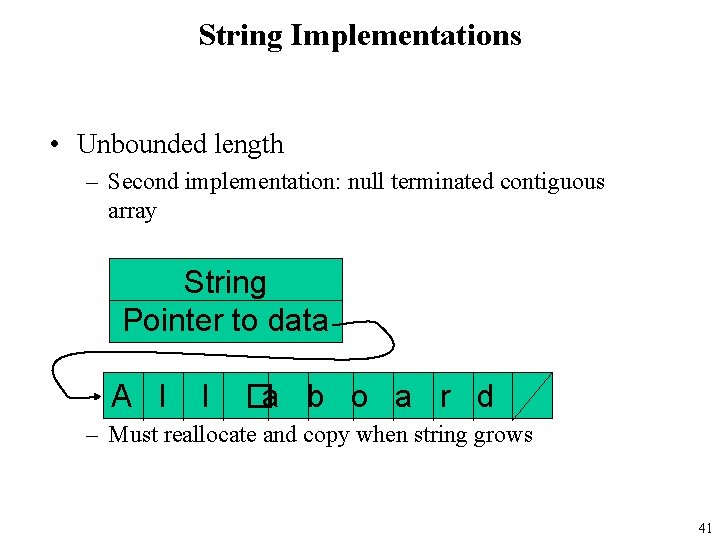 String Implementations

• Unbounded length
– Second implementation: null terminated contiguous array

String
Pointer to data

A l l □ a b o a r d

– Must reallocate and copy when string grows

41